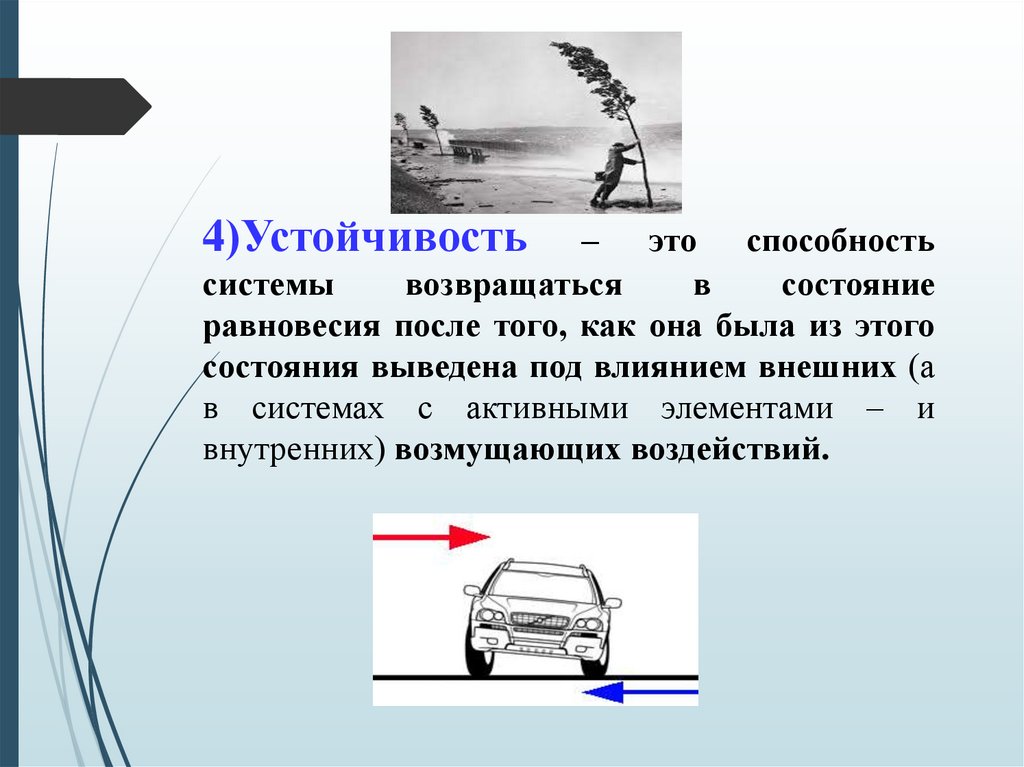 4)Устойчивость – это способность системы возвращаться в состояние равновесия после того, как она была из этого состояния выведена под влиянием внешних (а в системах с активными элементами – и внутренних) возмущающих воздействий.